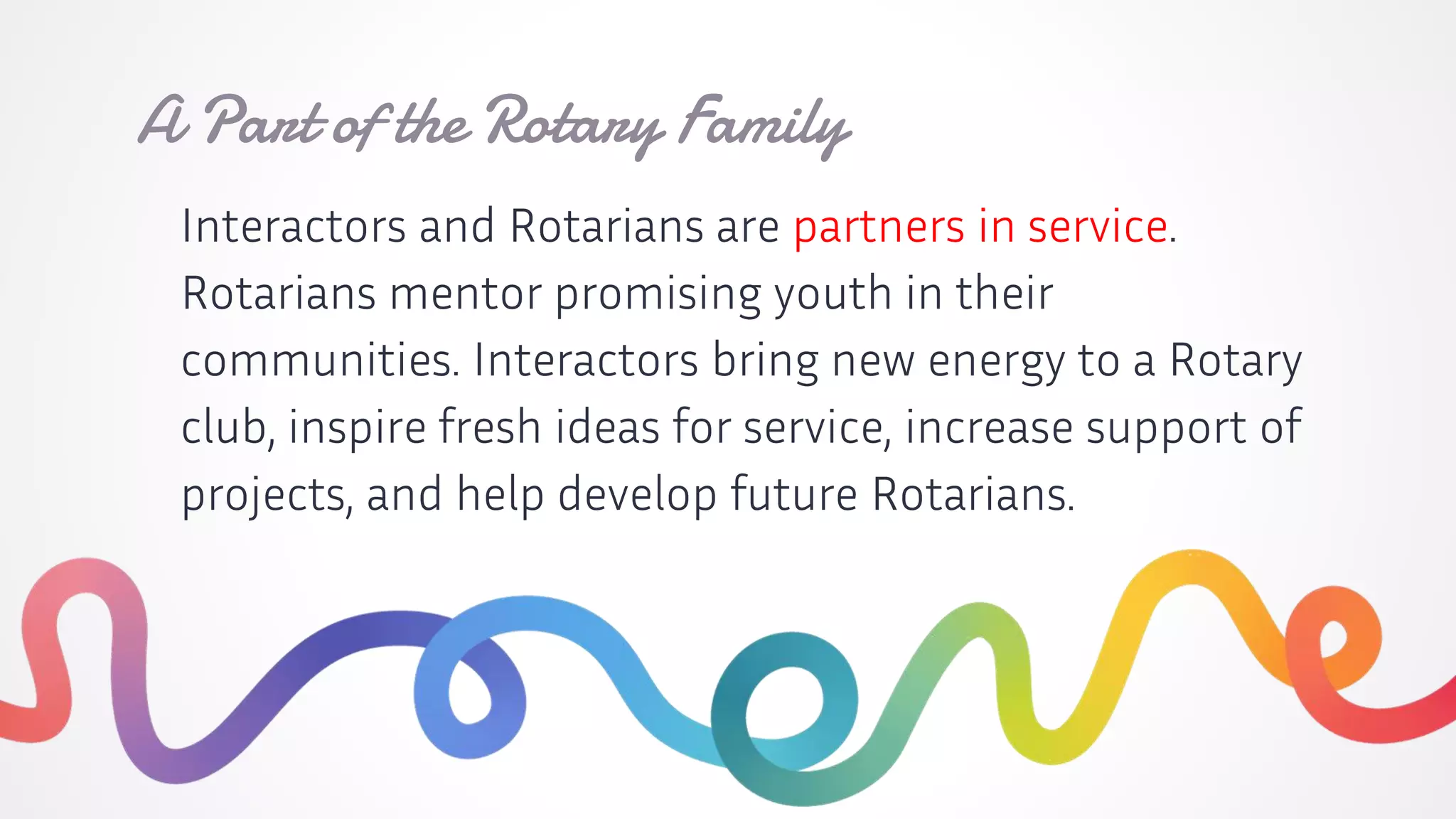 A Part of the Rotary Family

Interactors and Rotarians are partners in service. Rotarians mentor promising youth in their communities. Interactors bring new energy to a Rotary club, inspire fresh ideas for service, increase support of projects, and help develop future Rotarians.